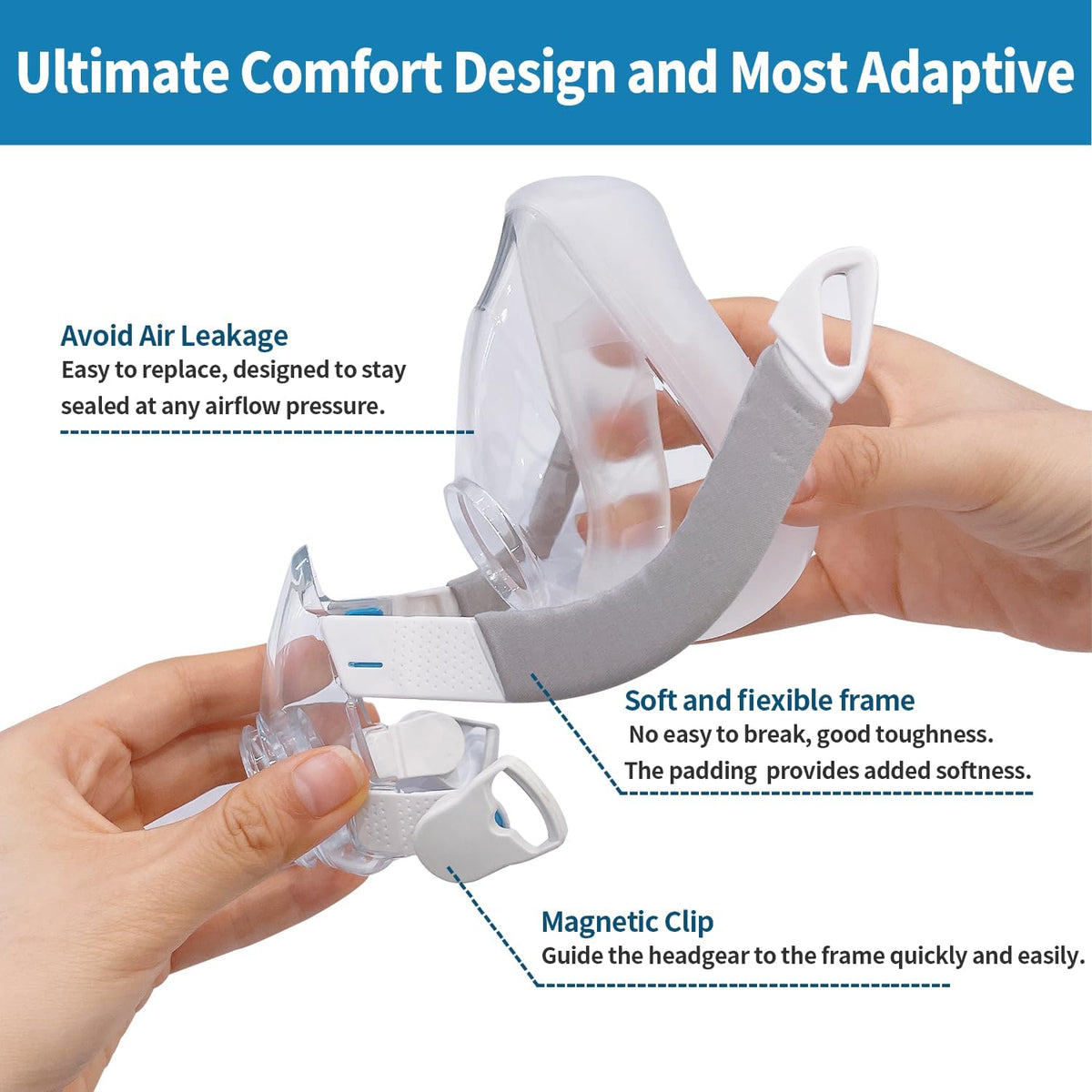 Ultimate Comfort Design and Most Adaptive

Avoid Air Leakage
Easy to replace, designed to stay sealed at any airflow pressure.

Soft and fiexible frame
No easy to break, good toughness.
The padding provides added softness.

Magnetic Clip
Guide the headgear to the frame quickly and easily.